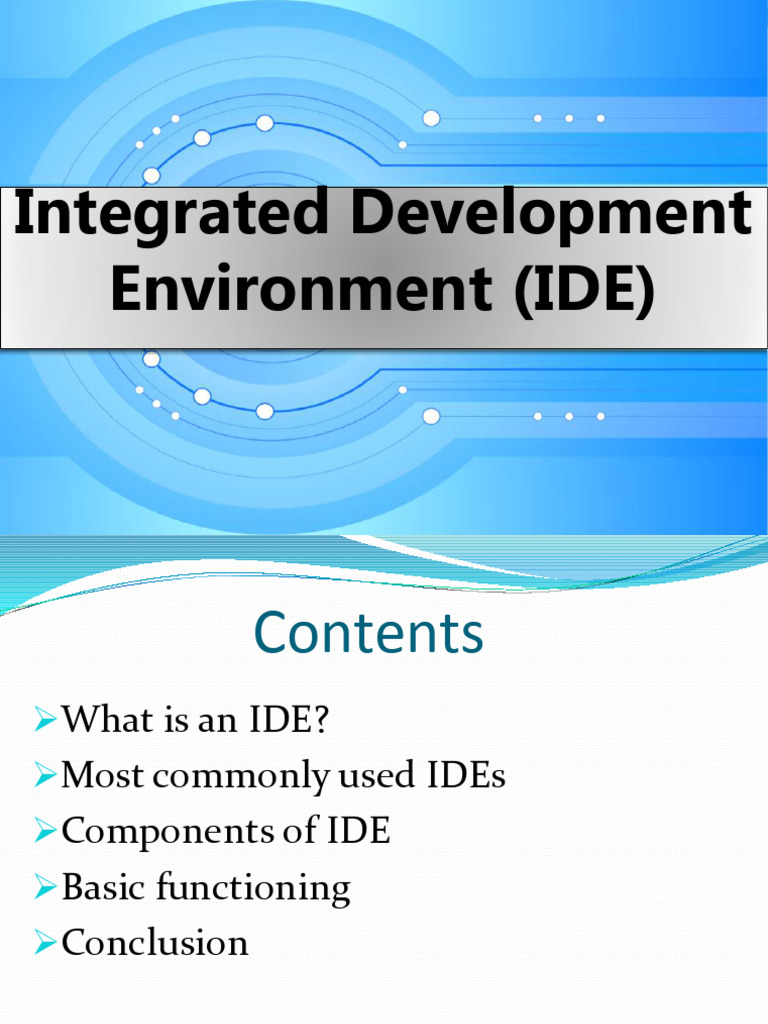 Integrated Development Environment (IDE)

Contents

➢What is an IDE?
➢Most commonly used IDEs
➢Components of IDE
➢Basic functioning
➢Conclusion